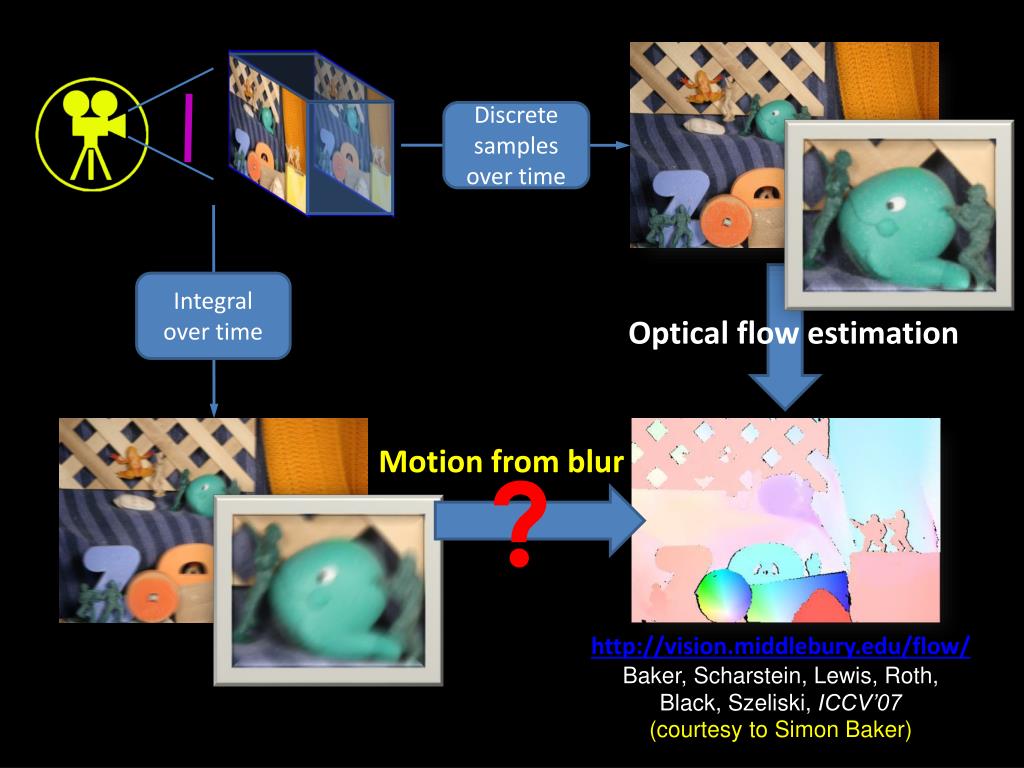 Discrete samples over time

Integral over time

Optical flow estimation

Motion from blur

?

http://vision.middlebury.edu/flow/
Baker, Scharstein, Lewis, Roth, Black, Szeliski, ICCV'07
(courtesy to Simon Baker)